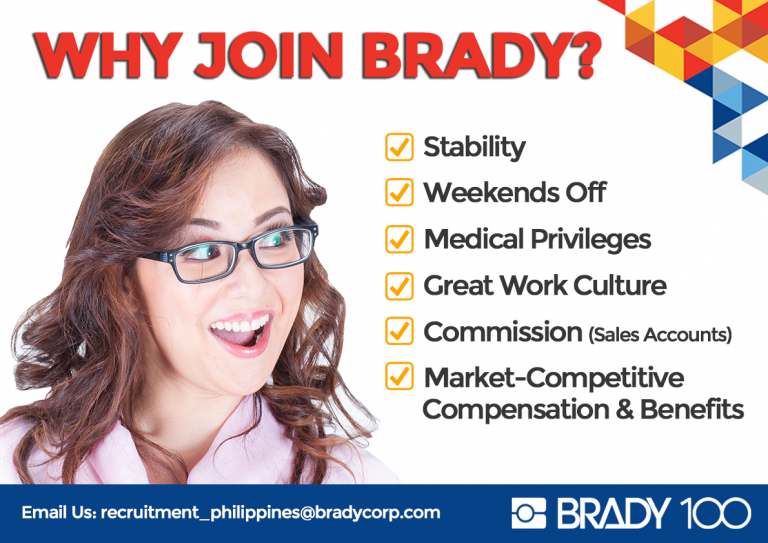 WHY JOIN BRADY?

Stability
Weekends Off
Medical Privileges
Great Work Culture
Commission (Sales Accounts)
Market-Competitive Compensation & Benefits

Email Us: recruitment_philippines@bradycorp.com

BRADY 100